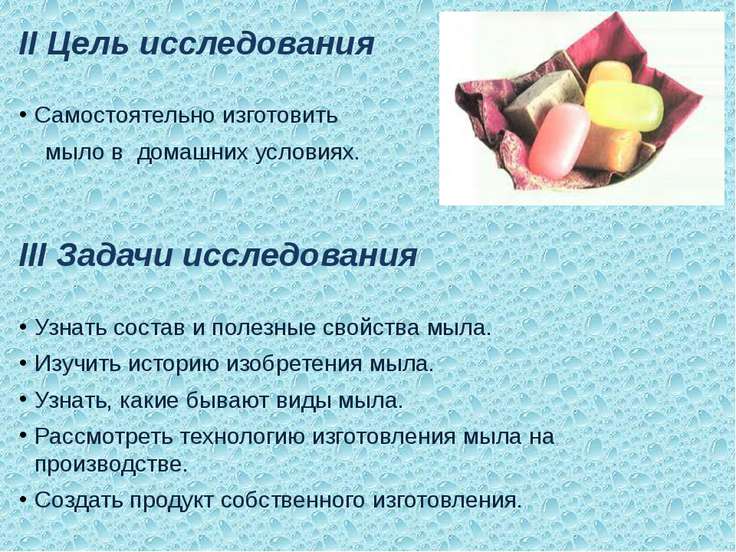 II Цель исследования

• Самостоятельно изготовить мыло в домашних условиях.

III Задачи исследования

• Узнать состав и полезные свойства мыла.
• Изучить историю изобретения мыла.
• Узнать, какие бывают виды мыла.
• Рассмотреть технологию изготовления мыла на производстве.
• Создать продукт собственного изготовления.